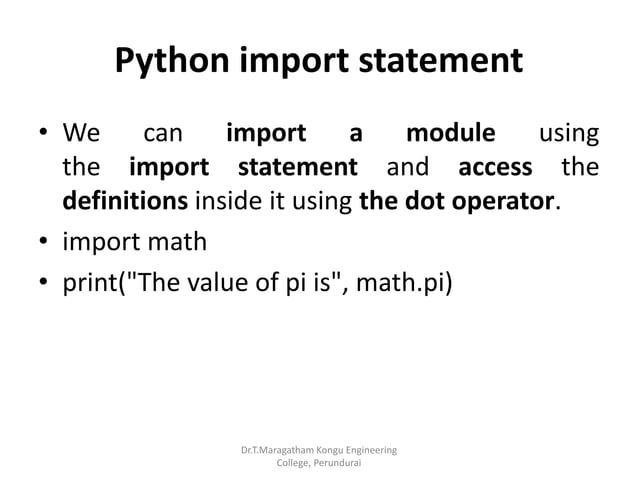 Python import statement

• We can import a module using the import statement and access the definitions inside it using the dot operator.

• import math

• print("The value of pi is", math.pi)

Dr.T.Maragatham Kongu Engineering College, Perundurai